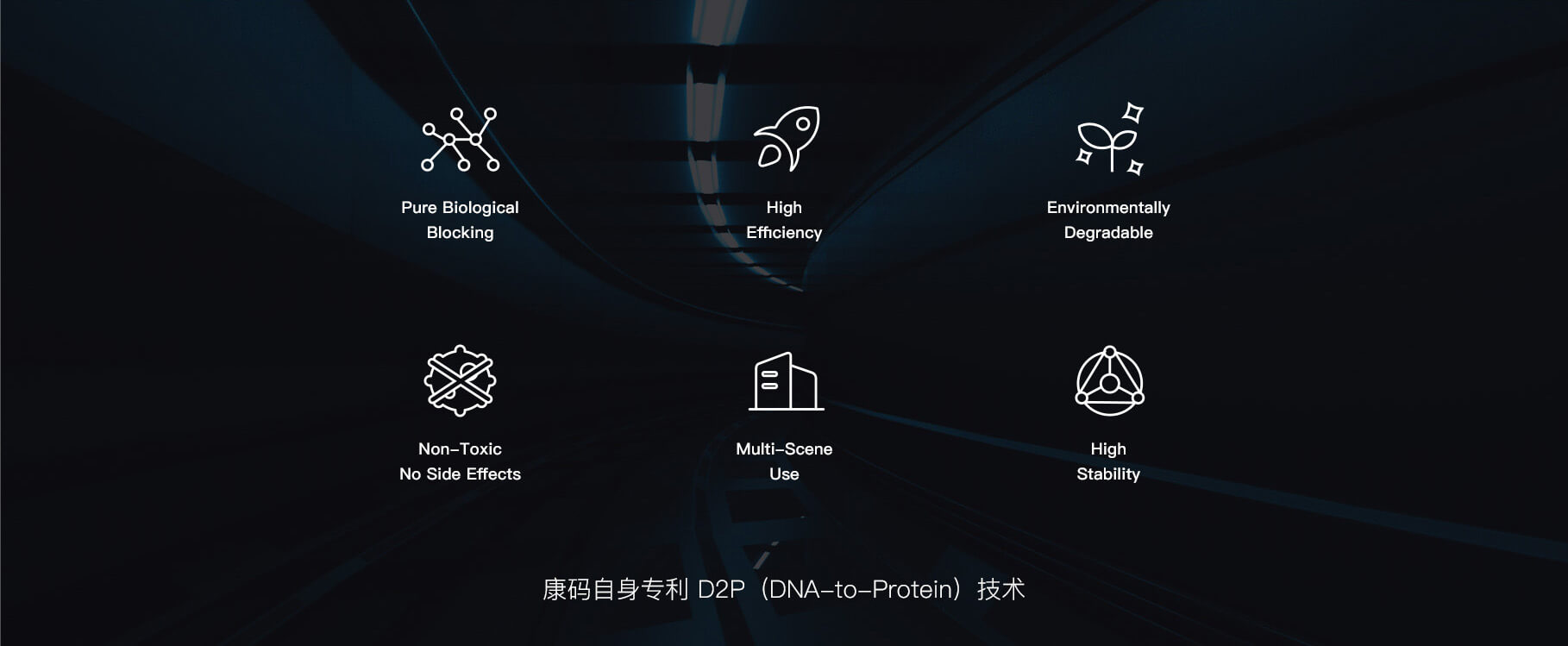 Pure Biological Blocking

High Efficiency

Environmentally Degradable

Non-Toxic No Side Effects

Multi-Scene Use

High Stability

康码自身专利 D2P（DNA-to-Protein）技术